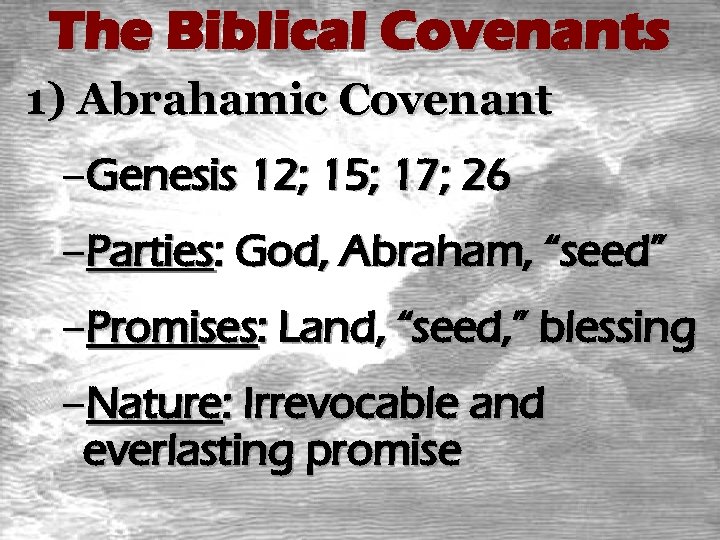 The Biblical Covenants

1) Abrahamic Covenant

–Genesis 12; 15; 17; 26

–Parties: God, Abraham, “seed”

–Promises: Land, “seed,” blessing

–Nature: Irrevocable and everlasting promise